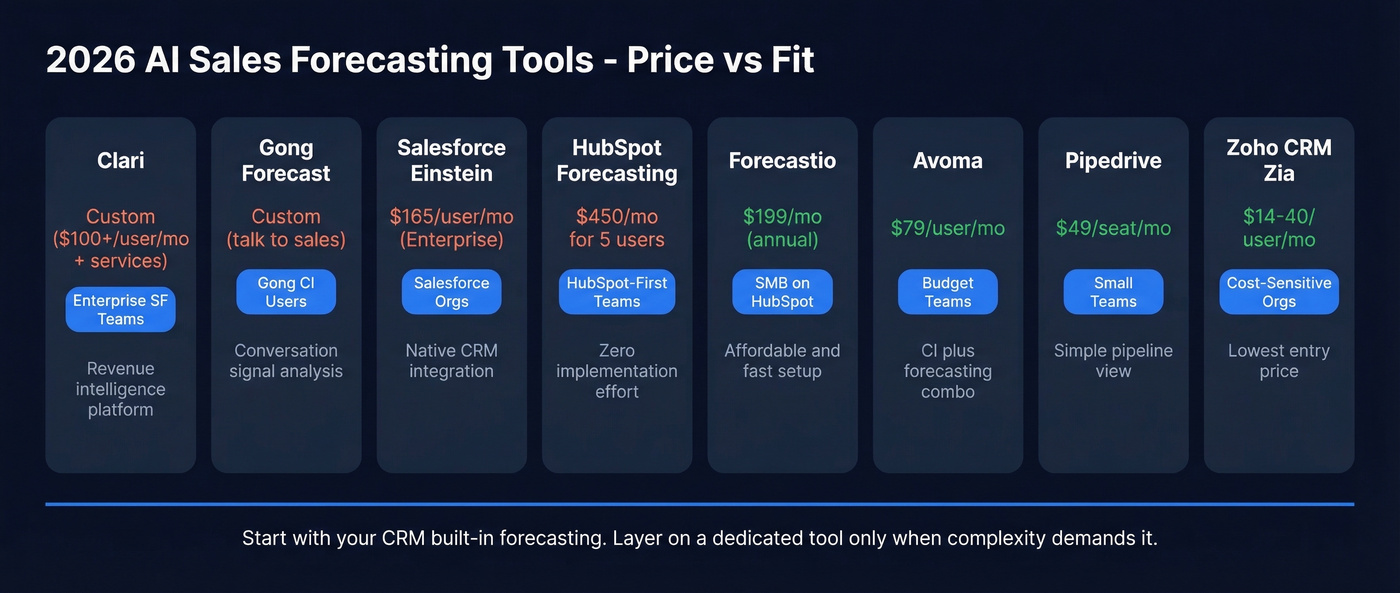 2026 AI Sales Forecasting Tools - Price vs Fit

Clari

Custom ($100+/user/mo + services)

Enterprise SF Teams

Revenue intelligence platform

Gong Forecast

Custom (talk to sales)

Gong CI Users

Conversation signal analysis

Salesforce Einstein

$165/user/mo (Enterprise)

Salesforce Orgs

Native CRM integration

HubSpot Forecasting

$450/mo for 5 users

HubSpot-First Teams

Zero implementation effort

Forecastio

$199/mo (annual)

SMB on HubSpot

Affordable and fast setup

Avoma

$79/user/mo

Budget Teams

CI plus forecasting combo

Pipedrive

$49/seat/mo

Small Teams

Simple pipeline view

Zoho CRM Zia

$14-40/ user/mo

Cost-Sensitive Orgs

Lowest entry price

Start with your CRM built-in forecasting. Layer on a dedicated tool only when complexity demands it.